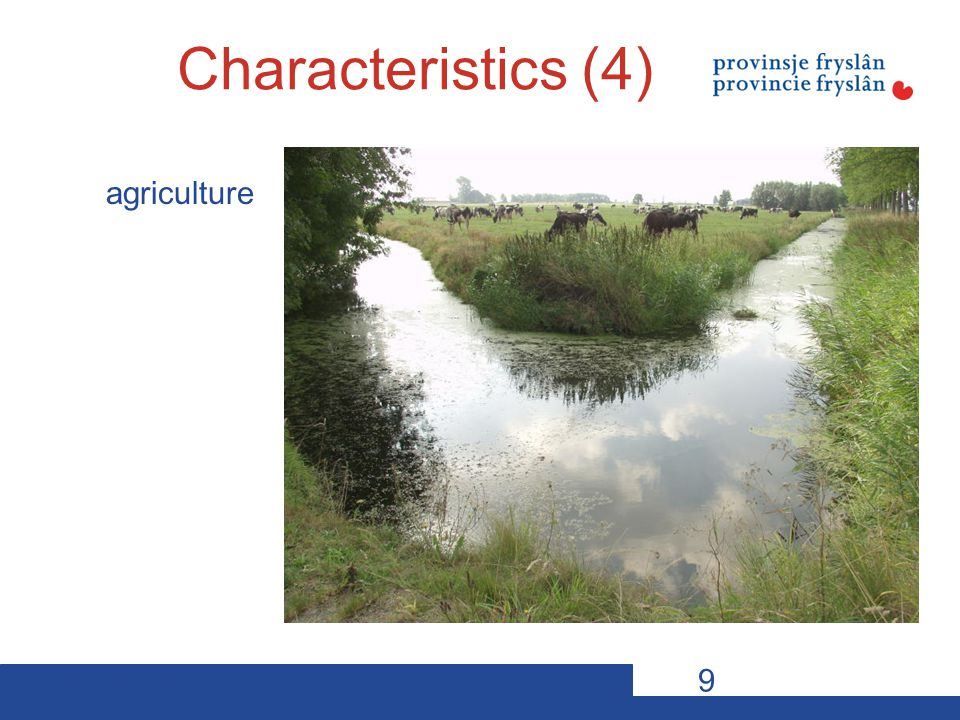 Characteristics (4)

provinsje fryslân
provincie fryslân

agriculture

9